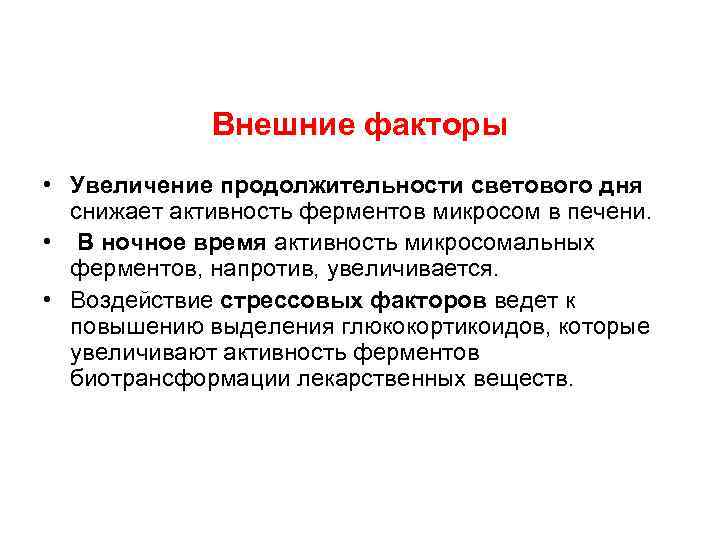 Внешние факторы

• Увеличение продолжительности светового дня снижает активность ферментов микросом в печени.
• В ночное время активность микросомальных ферментов, напротив, увеличивается.
• Воздействие стрессовых факторов ведет к повышению выделения глюкокортикоидов, которые увеличивают активность ферментов биотрансформации лекарственных веществ.